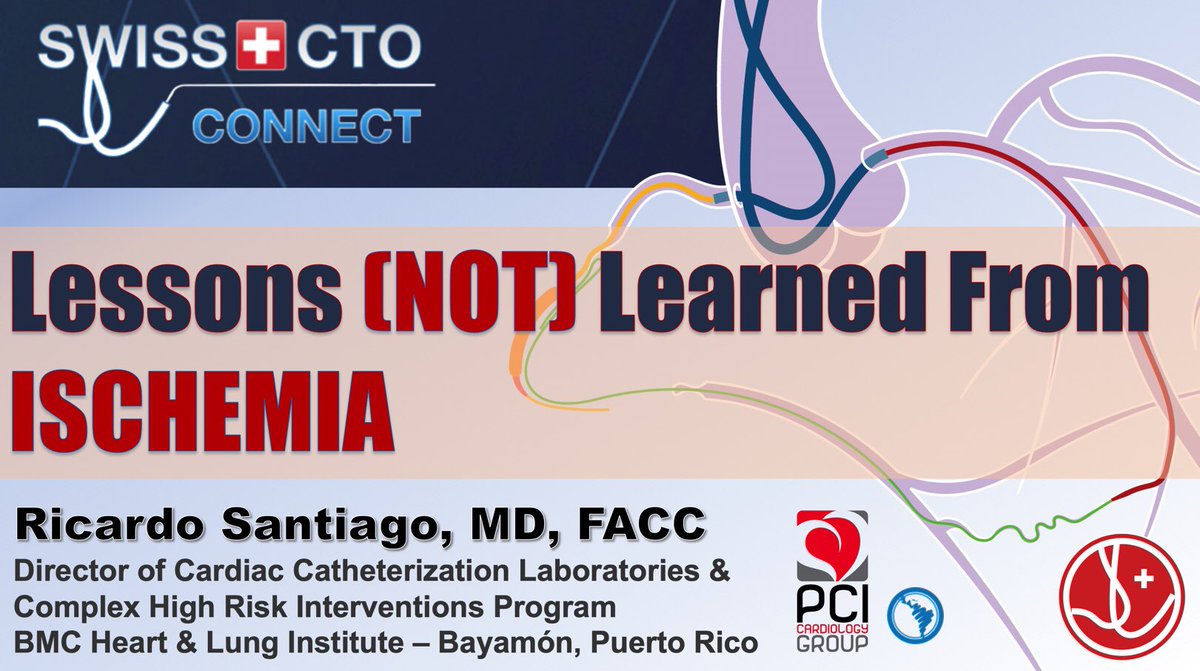 SWISS CTO
CONNECT

Lessons (NOT) Learned From ISCHEMIA

Ricardo Santiago, MD, FACC
Director of Cardiac Catheterization Laboratories & Complex High Risk Interventions Program
BMC Heart & Lung Institute – Bayamón, Puerto Rico

PCI
CARDIOLOGY
GROUP